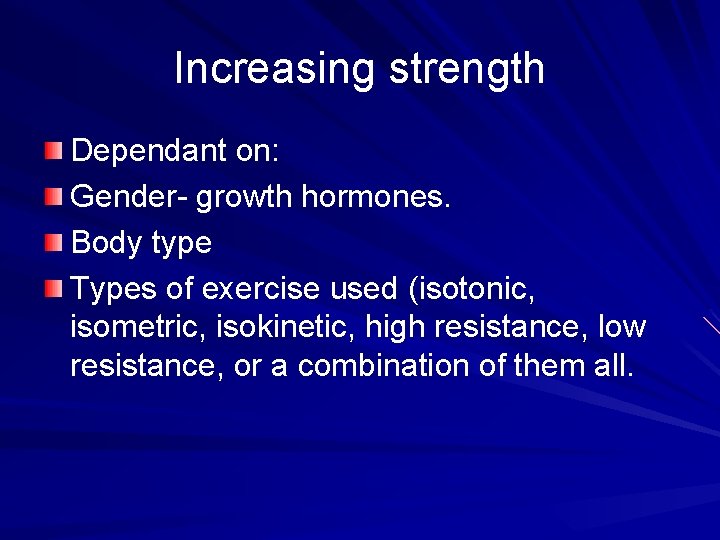 Increasing strength

Dependant on:

Gender- growth hormones.

Body type

Types of exercise used (isotonic, isometric, isokinetic, high resistance, low resistance, or a combination of them all.